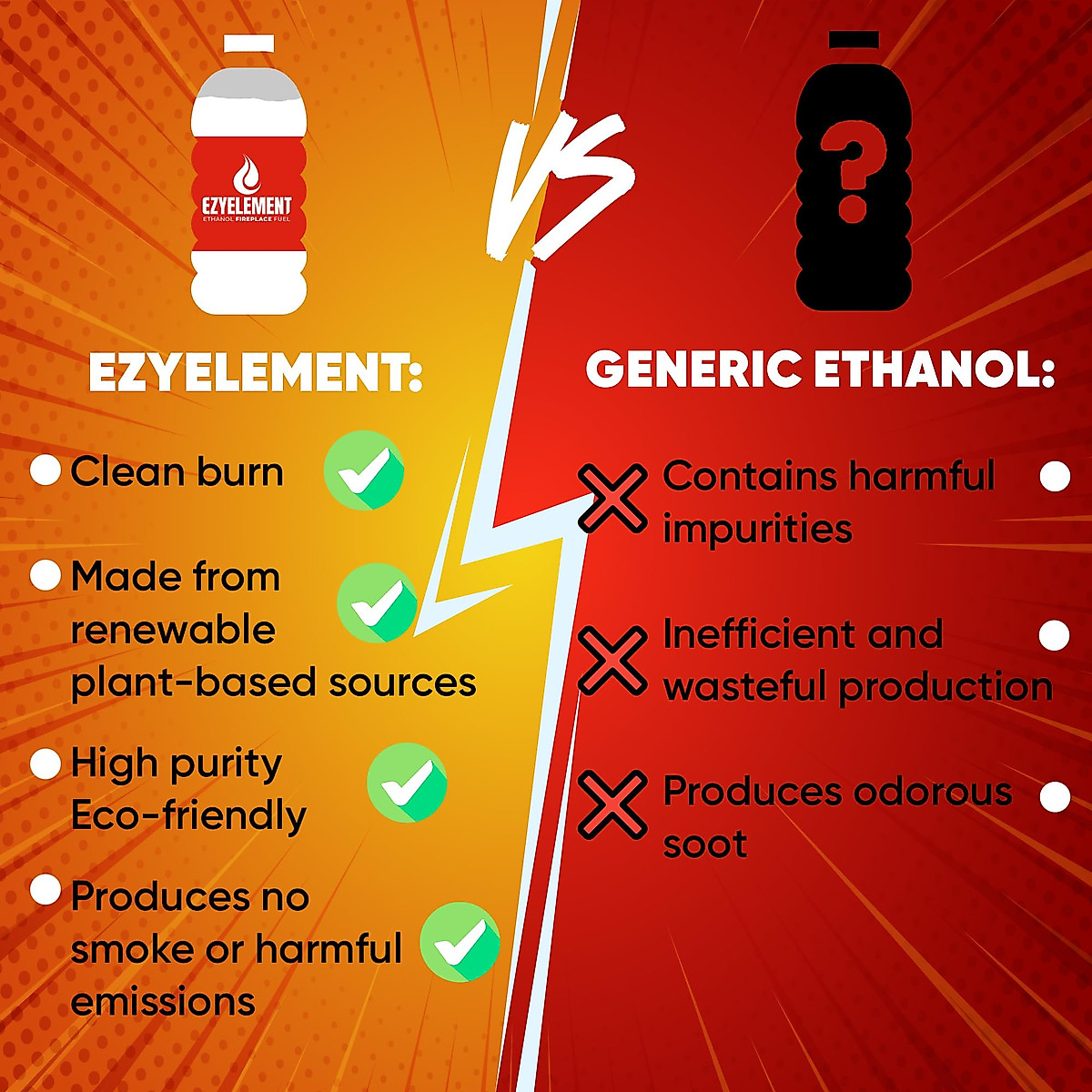 EZYELEMENT
ETHANOL FIREPLACE FUEL

VS

?

EZYELEMENT:

Clean burn

Made from renewable plant-based sources

High purity Eco-friendly

Produces no smoke or harmful emissions

GENERIC ETHANOL:

Contains harmful impurities

Inefficient and wasteful production

Produces odorous soot